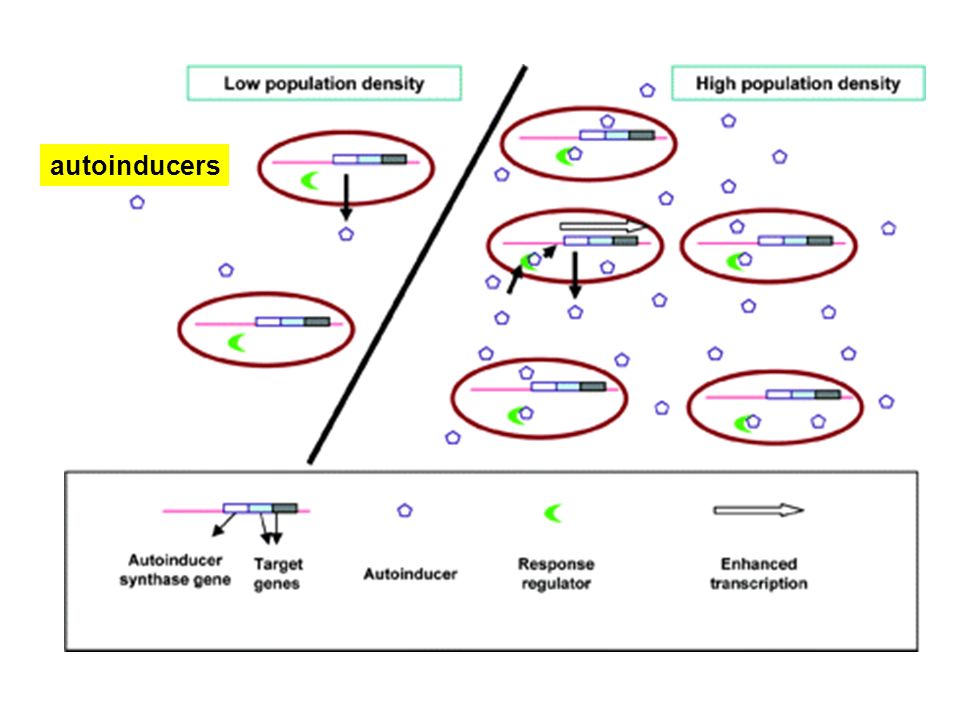 Low population density

High population density

autoinducers

Autoinducer synthase gene

Target genes

Autoinducer

Response regulator

Enhanced transcription